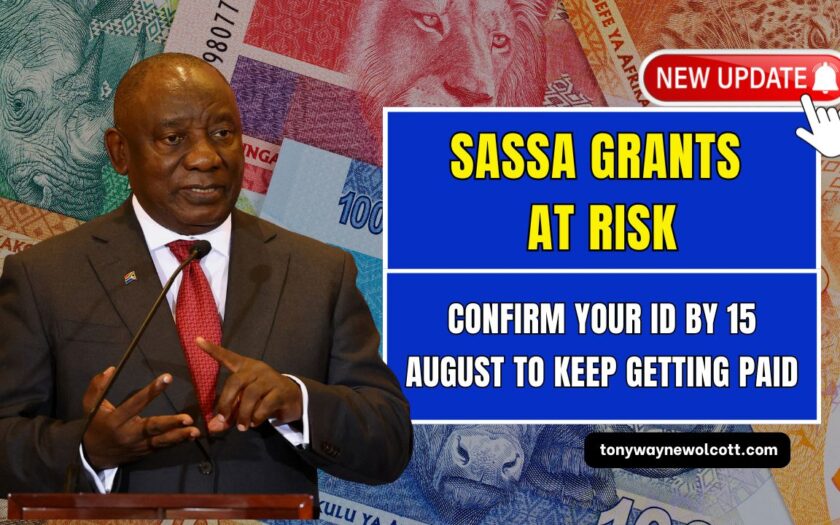 NEW UPDATE

SASSA GRANTS AT RISK

CONFIRM YOUR ID BY 15 AUGUST TO KEEP GETTING PAID

tonywaynewolcott.com